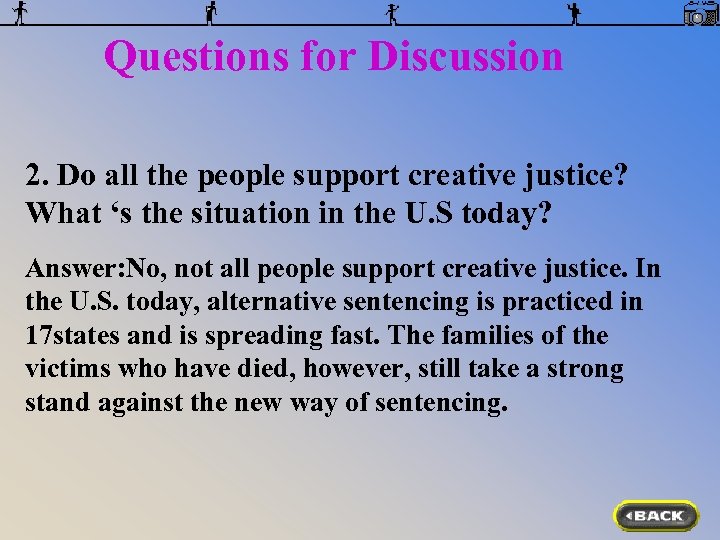 Questions for Discussion

2. Do all the people support creative justice? What ‘s the situation in the U.S today?

Answer:No, not all people support creative justice. In the U.S. today, alternative sentencing is practiced in 17states and is spreading fast. The families of the victims who have died, however, still take a strong stand against the new way of sentencing.

BACK